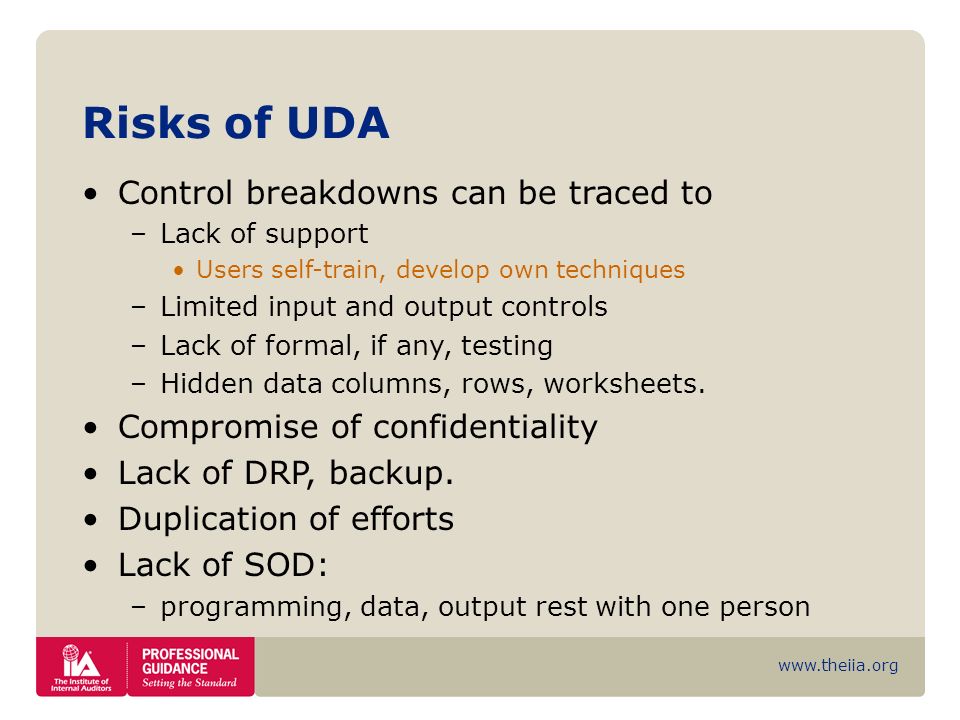 Risks of UDA

• Control breakdowns can be traced to
– Lack of support
• Users self-train, develop own techniques
– Limited input and output controls
– Lack of formal, if any, testing
– Hidden data columns, rows, worksheets.
• Compromise of confidentiality
• Lack of DRP, backup.
• Duplication of efforts
• Lack of SOD:
– programming, data, output rest with one person

IIA The Institute of Internal Auditors
PROFESSIONAL GUIDANCE Setting the Standard

www.theiia.org